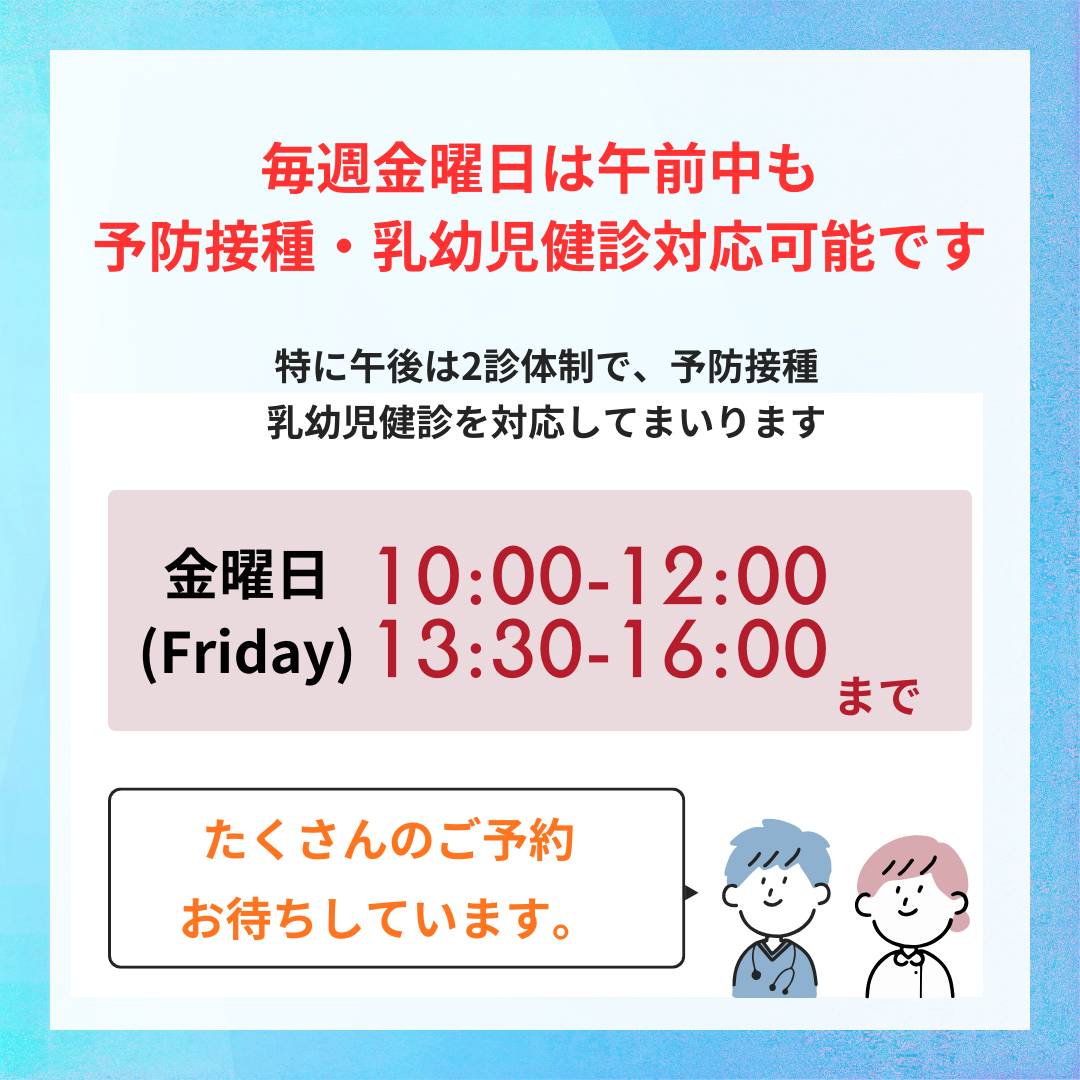 毎週金曜日は午前中も
予防接種・乳幼児健診対応可能です

特に午後は2診体制で、予防接種
乳幼児健診を対応してまいります

金曜日
(Friday)
10:00-12:00
13:30-16:00
まで

たくさんのご予約
お待ちしています。